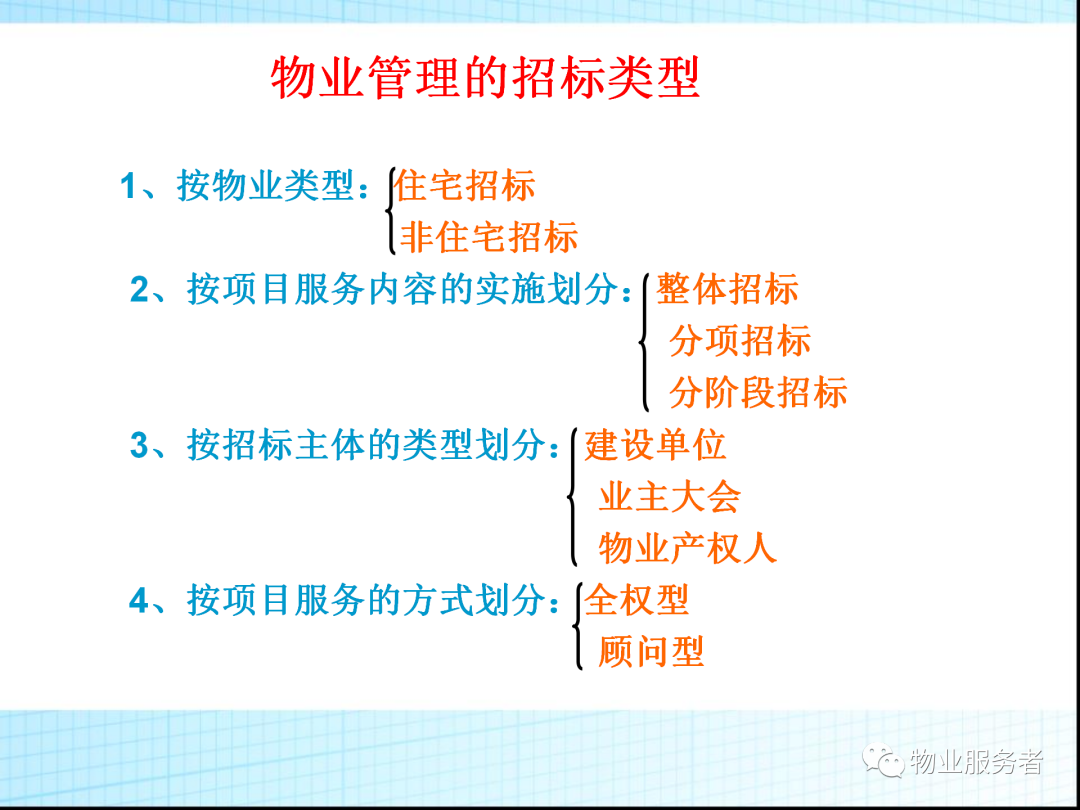 物业管理的招标类型

1、按物业类型：住宅招标
非住宅招标

2、按项目服务内容的实施划分：整体招标
分项招标
分阶段招标

3、按招标主体的类型划分：建设单位
业主大会
物业产权人

4、按项目服务的方式划分：全权型
顾问型

物业服务者